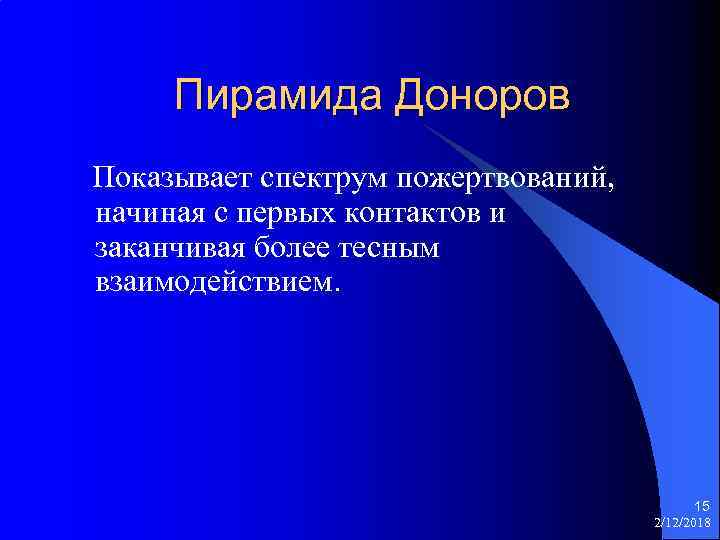 Пирамида Доноров

Показывает спектрум пожертвований, начиная с первых контактов и заканчивая более тесным взаимодействием.

15
2/12/2018